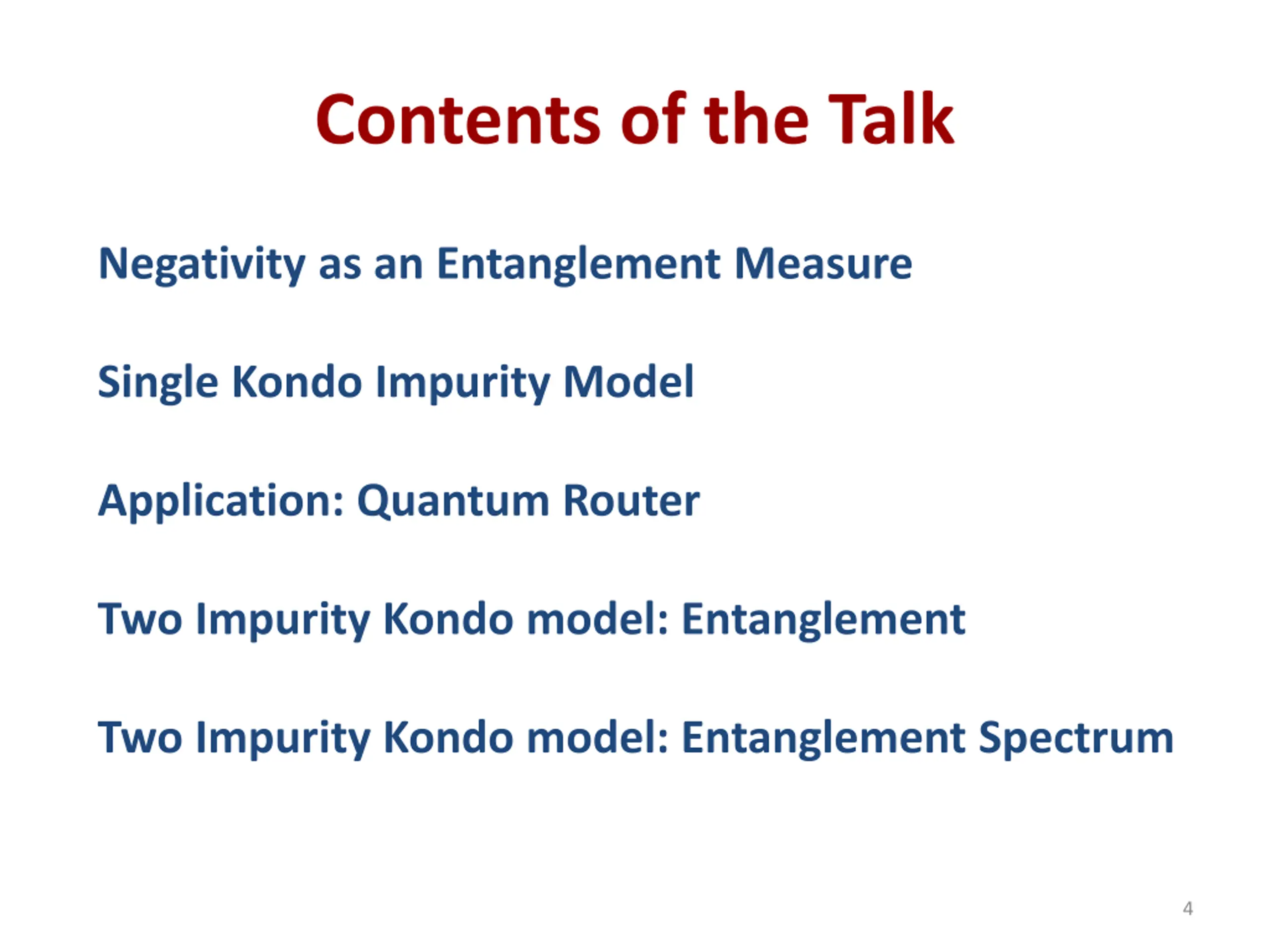 Contents of the Talk

Negativity as an Entanglement Measure

Single Kondo Impurity Model

Application: Quantum Router

Two Impurity Kondo model: Entanglement

Two Impurity Kondo model: Entanglement Spectrum

4